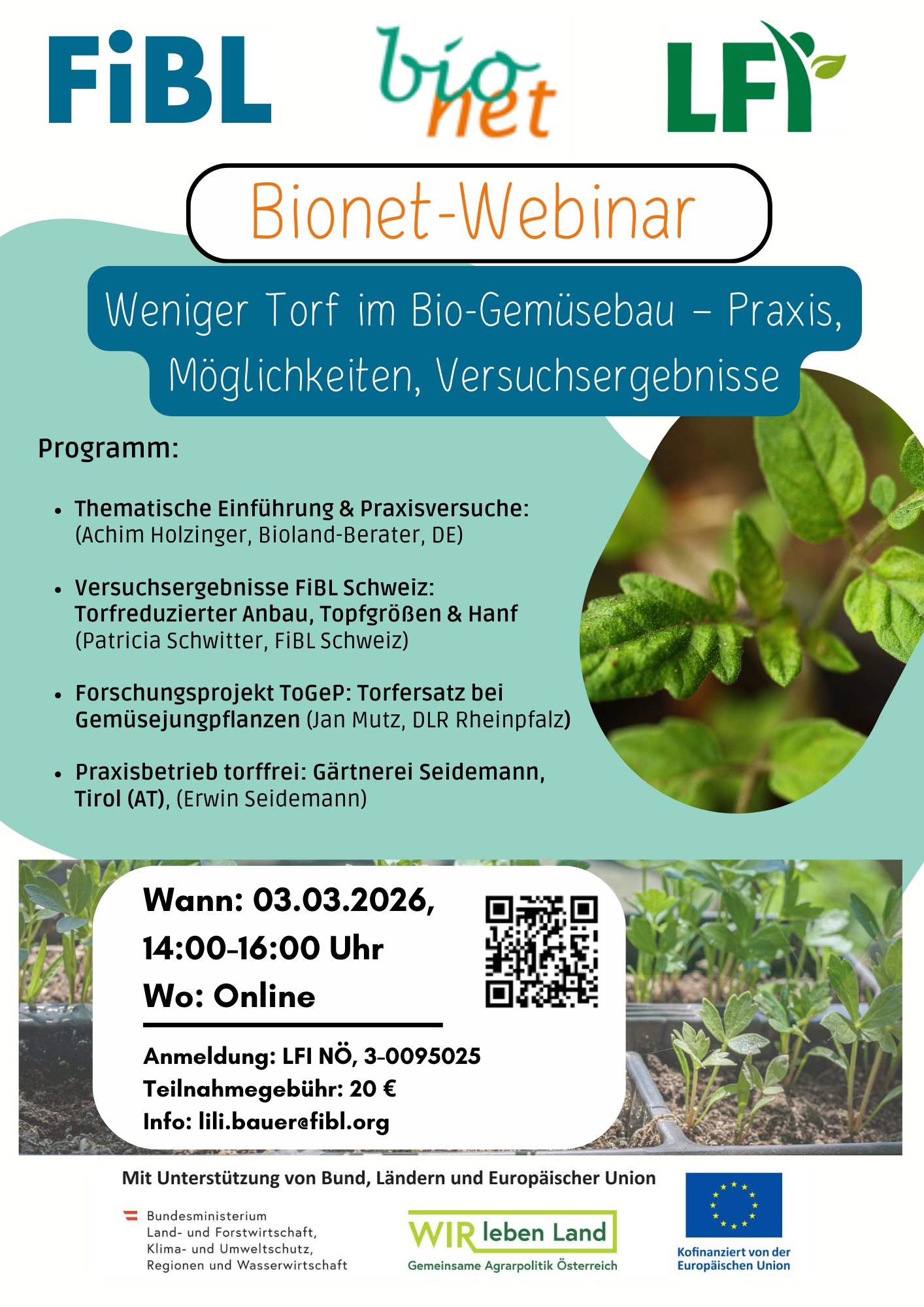 FiBL

bio net

LFI

Bionet-Webinar

Weniger Torf im Bio-Gemüsebau – Praxis, Möglichkeiten, Versuchsergebnisse

Programm:

• Thematische Einführung & Praxisversuche: (Achim Holzinger, Bioland-Berater, DE)

• Versuchsergebnisse FiBL Schweiz: Torfreduzierter Anbau, Topfgrößen & Hanf (Patricia Schwitter, FiBL Schweiz)

• Forschungsprojekt ToGeP: Torfersatz bei Gemüsejungpflanzen (Jan Mutz, DLR Rheinpfalz)

• Praxisbetrieb torffrei: Gärtnerei Seidemann, Tirol (AT), (Erwin Seidemann)

Wann: 03.03.2026, 14:00-16:00 Uhr
Wo: Online

Anmeldung: LFI NÖ, 3-0095025
Teilnahmegebühr: 20 €
Info: lili.bauer@fibl.org

Mit Unterstützung von Bund, Ländern und Europäischer Union

Bundesministerium Land- und Forstwirtschaft, Klima- und Umweltschutz, Regionen und Wasserwirtschaft

WIR leben Land
Gemeinsame Agrarpolitik Österreich

Kofinanziert von der Europäischen Union